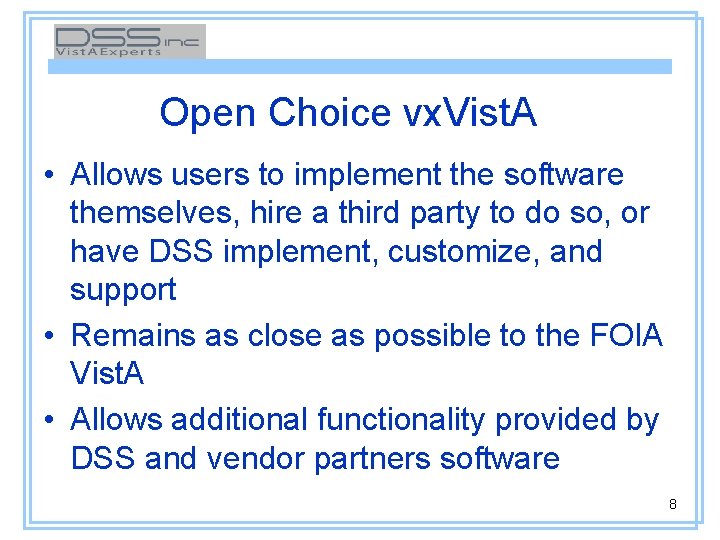 DSS inc
VistAExperts

Open Choice vxVistA

• Allows users to implement the software themselves, hire a third party to do so, or have DSS implement, customize, and support
• Remains as close as possible to the FOIA VistA
• Allows additional functionality provided by DSS and vendor partners software

8